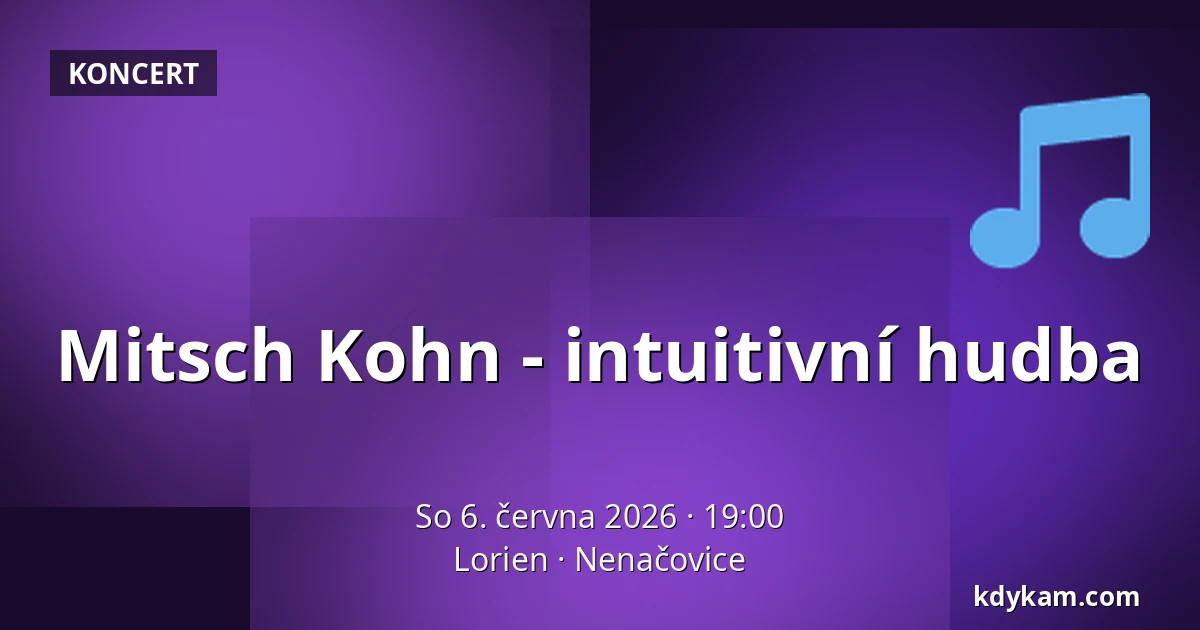 KONCERT

Mitsch Kohn - intuitivní hudba

So 6. června 2026 · 19:00
Lorien · Nenačovice

kdykam.com